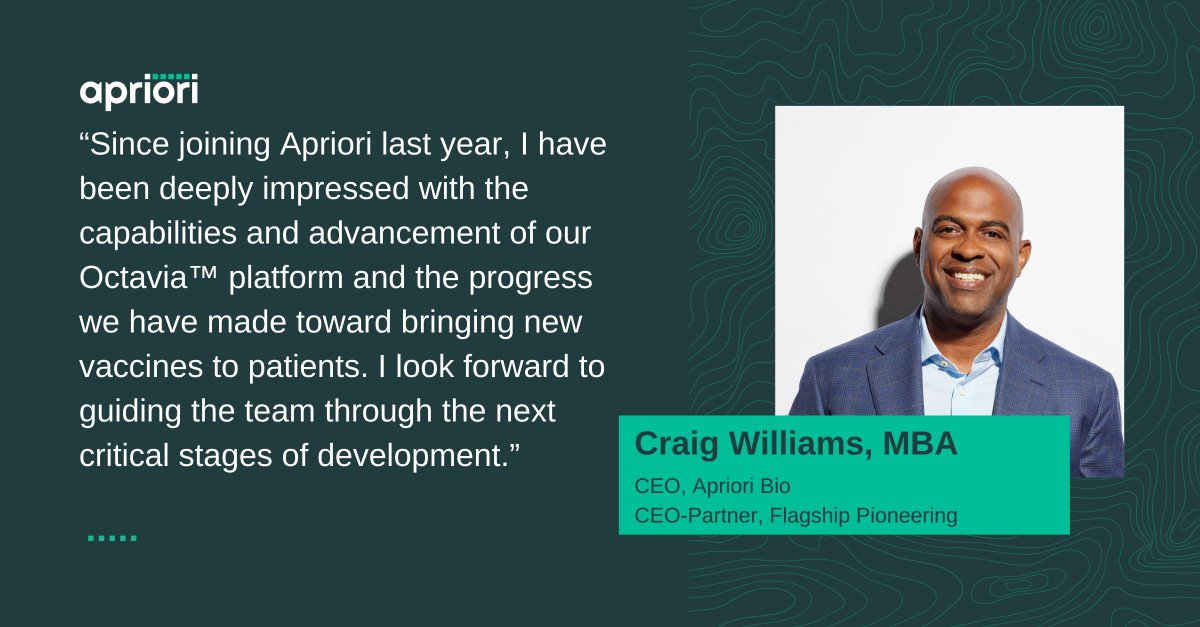 apriori

“Since joining Apriori last year, I have been deeply impressed with the capabilities and advancement of our Octavia™ platform and the progress we have made toward bringing new vaccines to patients. I look forward to guiding the team through the next critical stages of development.”

Craig Williams, MBA

CEO, Apriori Bio
CEO-Partner, Flagship Pioneering